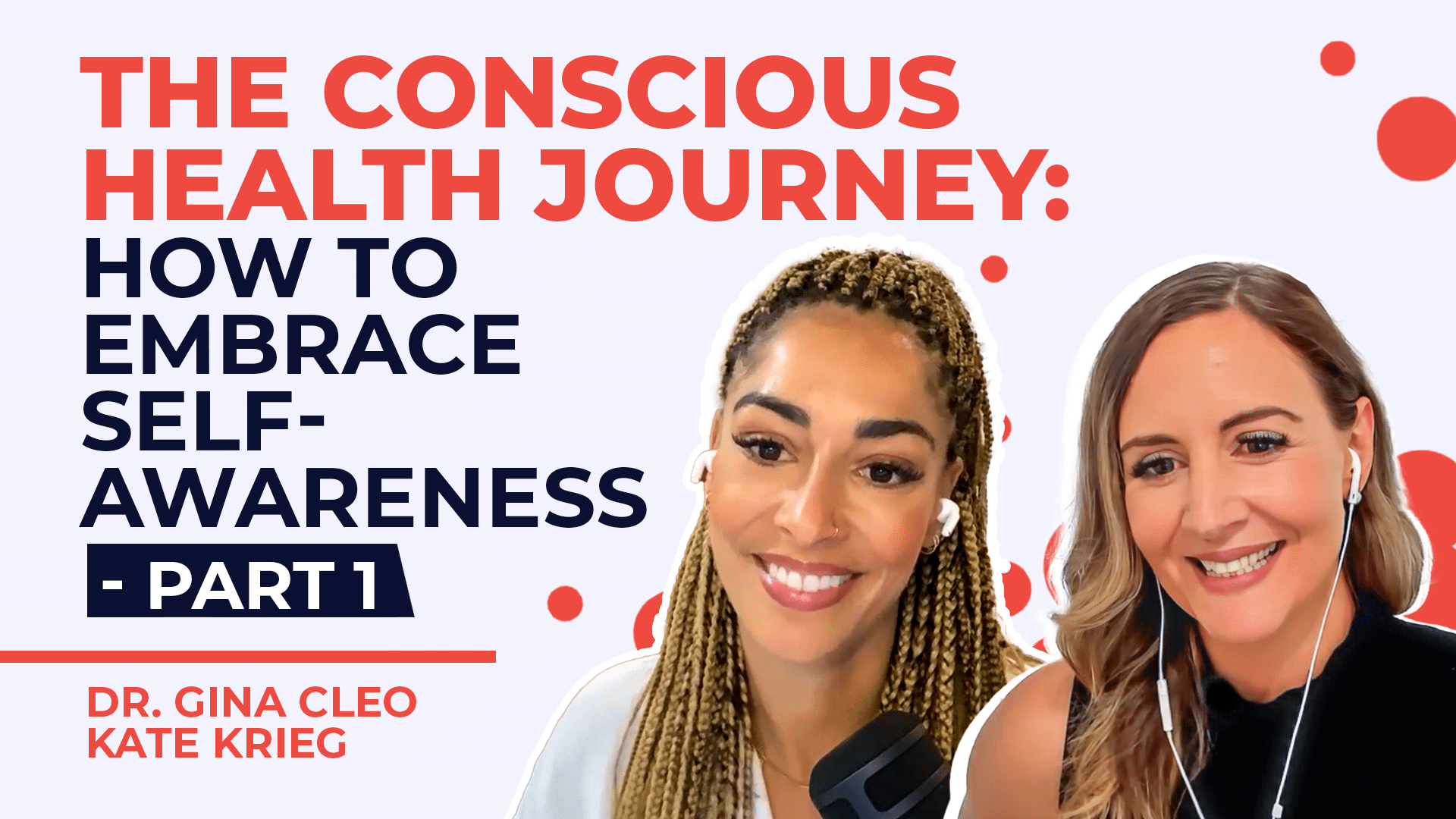 THE CONSCIOUS HEALTH JOURNEY: HOW TO EMBRACE SELF-AWARENESS

- PART 1

DR. GINA CLEO
KATE KRIEG